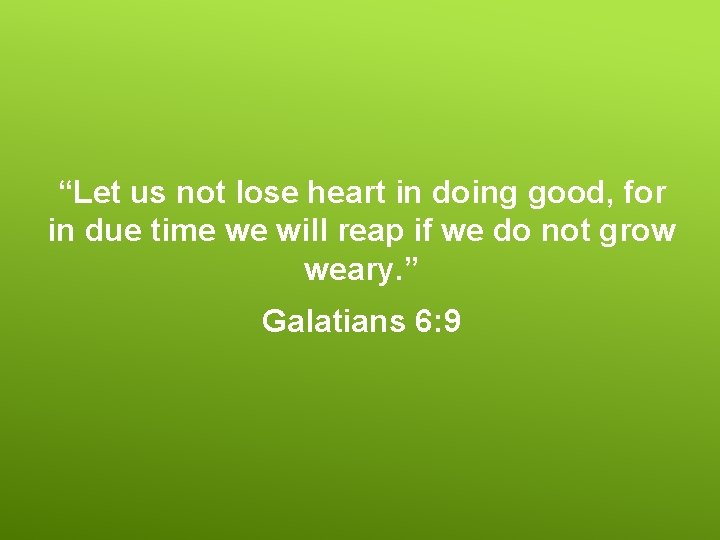 “Let us not lose heart in doing good, for in due time we will reap if we do not grow weary.”

Galatians 6:9